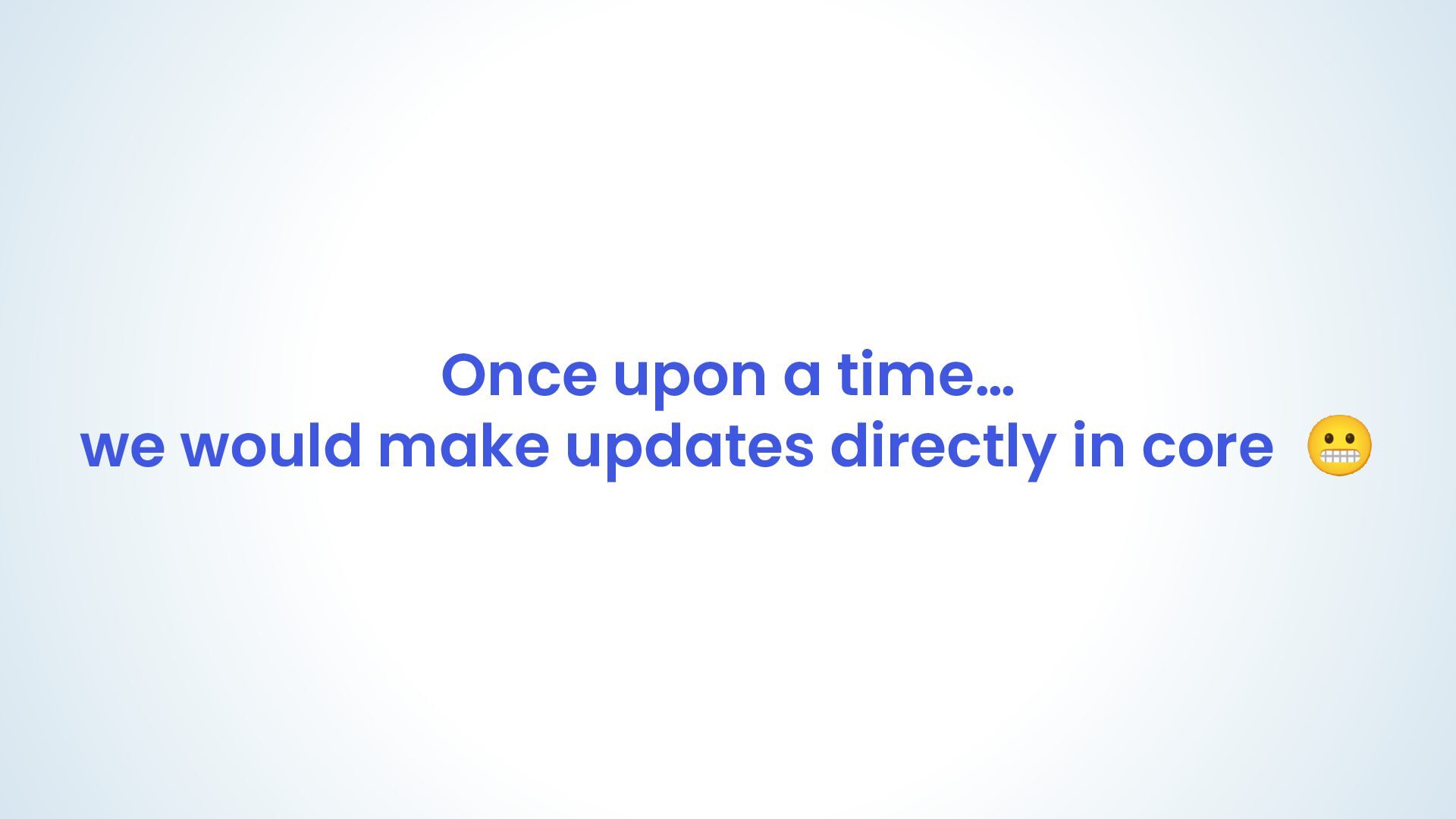 Once upon a time…
we would make updates directly in core 😬